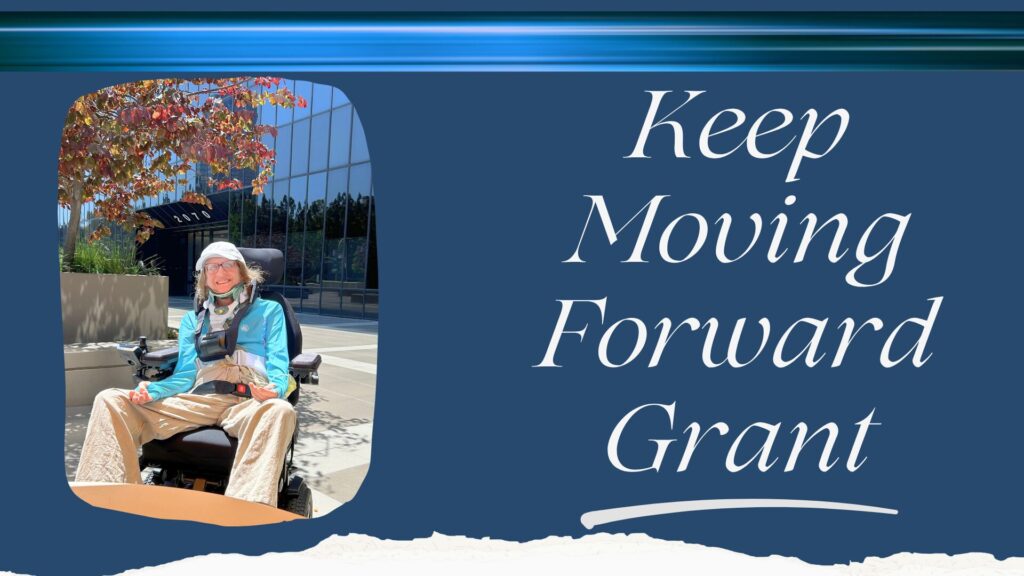 2070

Keep Moving Forward Grant